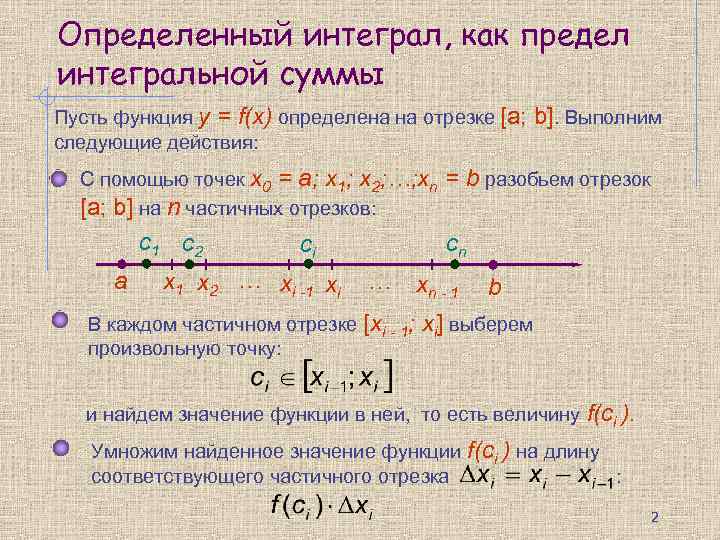 Определенный интеграл, как предел интегральной суммы

Пусть функция $y = f(x)$ определена на отрезке $[a; b]$. Выполним следующие действия:

С помощью точек $x_0 = a; x_1; x_2; \ldots; x_n = b$ разобьем отрезок $[a; b]$ на $n$ частичных отрезков:

$c_1$ $c_2$ $c_i$ $c_n$
$a$ $x_1$ $x_2$ … $x_{i-1}$ $x_i$ … $x_{n-1}$ $b$

В каждом частичном отрезке $[x_{i-1}; x_i]$ выберем произвольную точку:

$c_i \in [x_{i-1}; x_i]$

и найдем значение функции в ней, то есть величину $f(c_i)$.

Умножим найденное значение функции $f(c_i)$ на длину соответствующего частичного отрезка $\Delta x_i = x_i - x_{i-1}$:

$f(c_i) \cdot \Delta x_i$

2